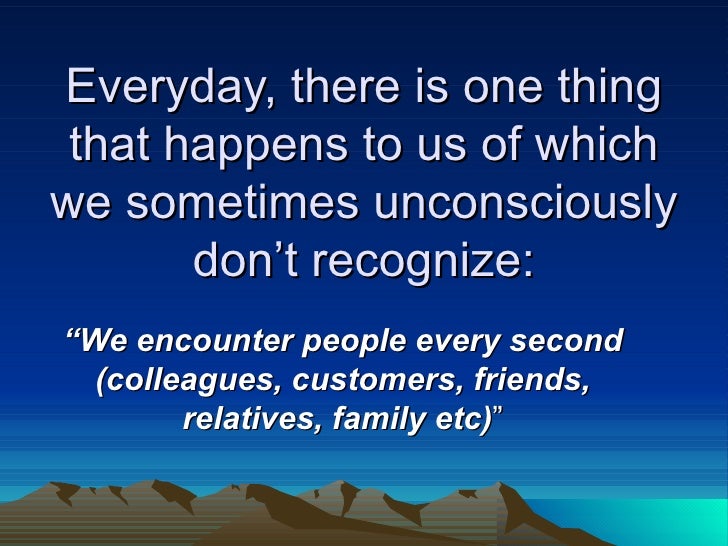 Everyday, there is one thing that happens to us of which we sometimes unconsciously don’t recognize:

“We encounter people every second (colleagues, customers, friends, relatives, family etc)”